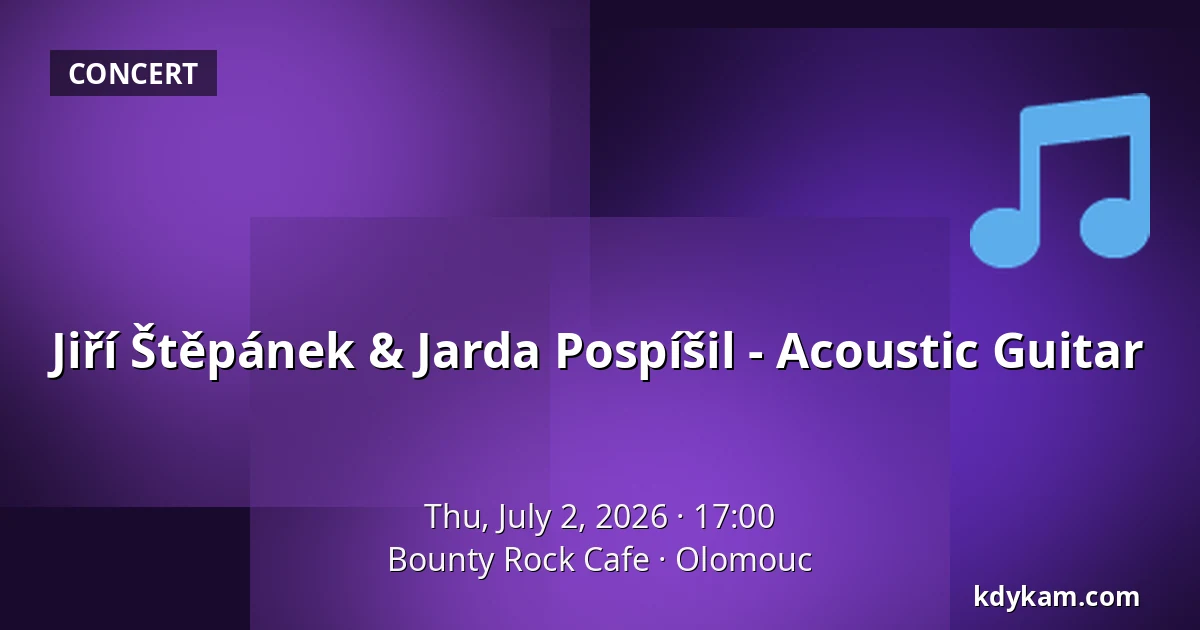 CONCERT

Jiří Štěpánek & Jarda Pospíšil - Acoustic Guitar

Thu, July 2, 2026 · 17:00
Bounty Rock Cafe · Olomouc

kdykam.com